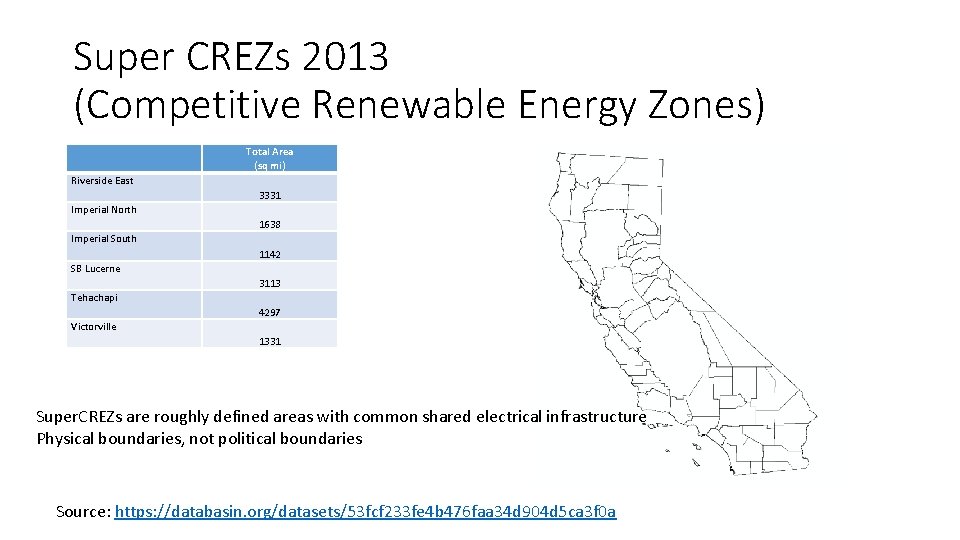 Super CREZs 2013
(Competitive Renewable Energy Zones)

| | Total Area (sq mi) |
|---|---|
| Riverside East | 3331 |
| Imperial North | 1638 |
| Imperial South | 1142 |
| SB Lucerne | 3113 |
| Tehachapi | 4297 |
| Victorville | 1331 |

Super.CREZs are roughly defined areas with common shared electrical infrastructure
Physical boundaries, not political boundaries

Source: https://databasin.org/datasets/53fcf233fe4b476faa34d904d5ca3f0a